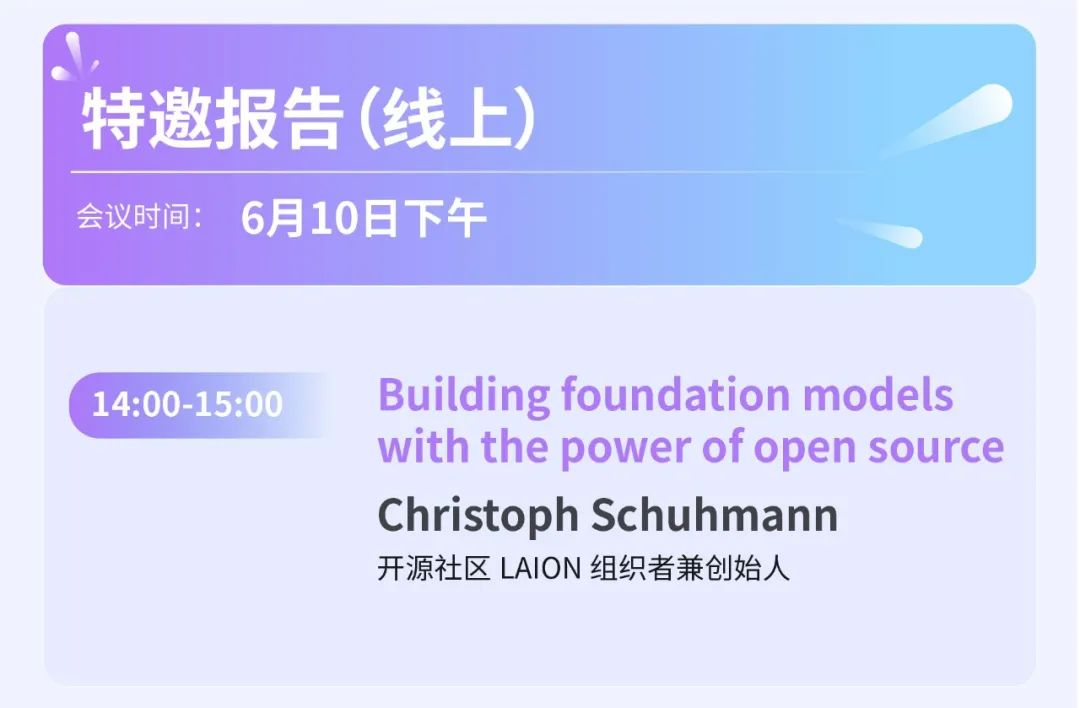 特邀报告（线上）

会议时间： 6月10日下午

14:00-15:00

Building foundation models with the power of open source

Christoph Schuhmann

开源社区 LAION 组织者兼创始人